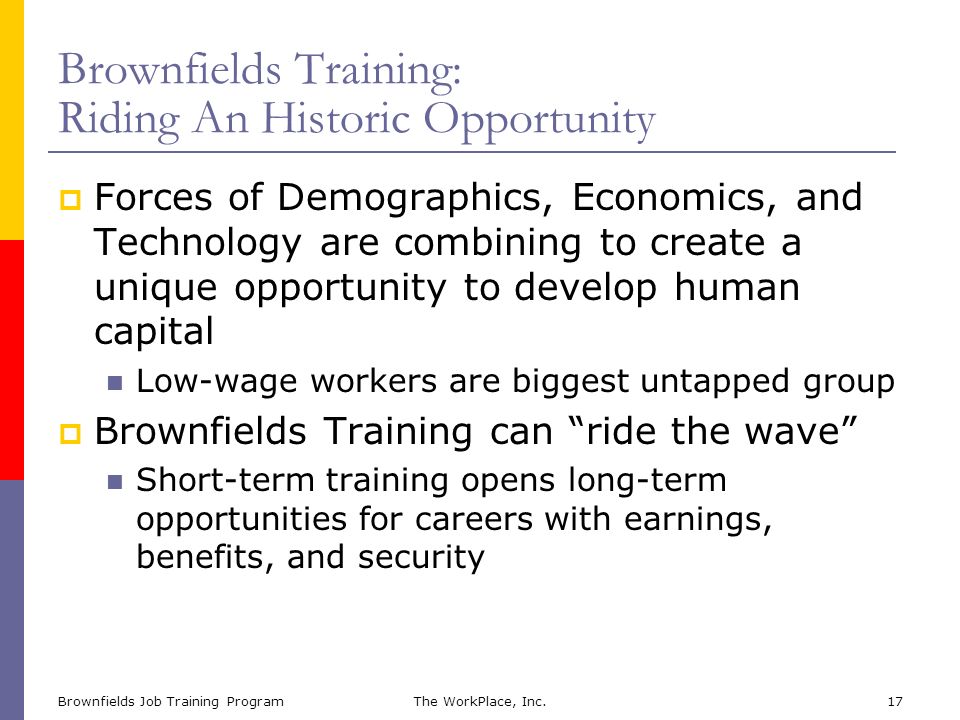 Brownfields Training:
Riding An Historic Opportunity

Forces of Demographics, Economics, and Technology are combining to create a unique opportunity to develop human capital

Low-wage workers are biggest untapped group

Brownfields Training can “ride the wave”

Short-term training opens long-term opportunities for careers with earnings, benefits, and security

Brownfields Job Training Program The WorkPlace, Inc. 17